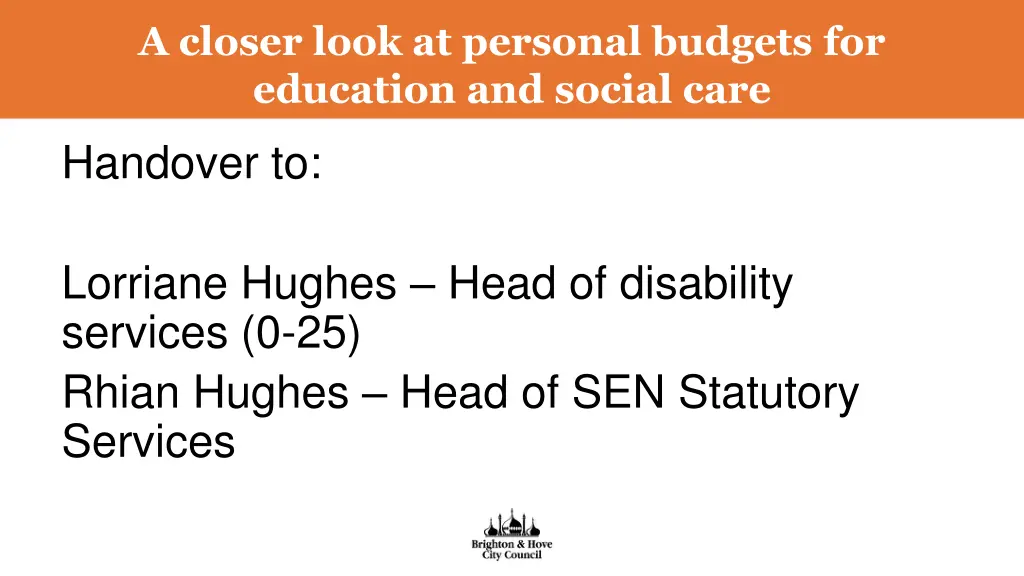 A closer look at personal budgets for education and social care

Handover to:

Lorriane Hughes – Head of disability services (0-25)
Rhian Hughes – Head of SEN Statutory Services

Brighton & Hove City Council